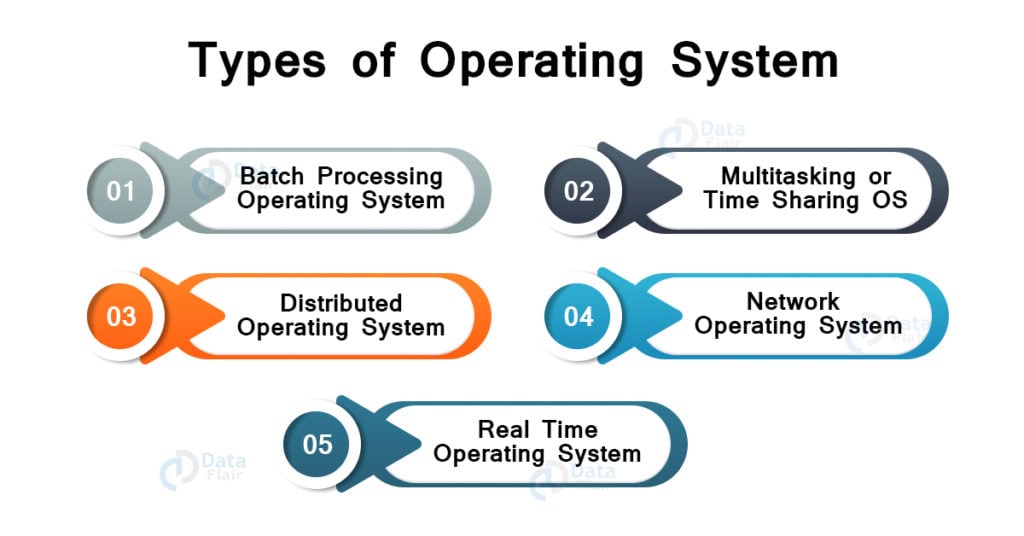 Types of Operating System

01 Batch Processing Operating System

02 Multitasking or Time Sharing OS

03 Distributed Operating System

04 Network Operating System

05 Real Time Operating System

Data Flair